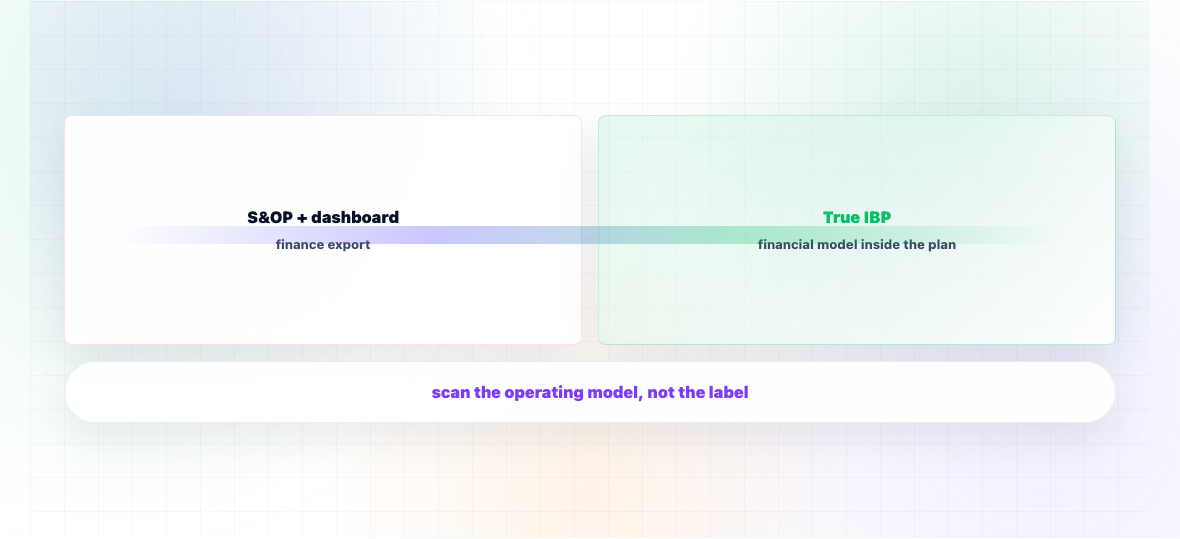 S&OP + dashboard
finance export

True IBP
financial model inside the plan

scan the operating model, not the label